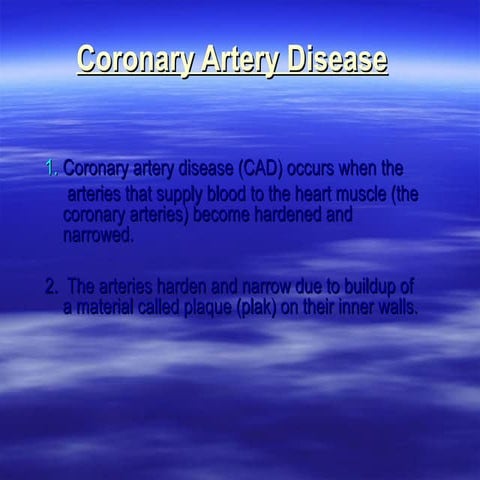 Coronary Artery Disease

1. Coronary artery disease (CAD) occurs when the arteries that supply blood to the heart muscle (the coronary arteries) become hardened and narrowed.

2. The arteries harden and narrow due to buildup of a material called plaque (plak) on their inner walls.